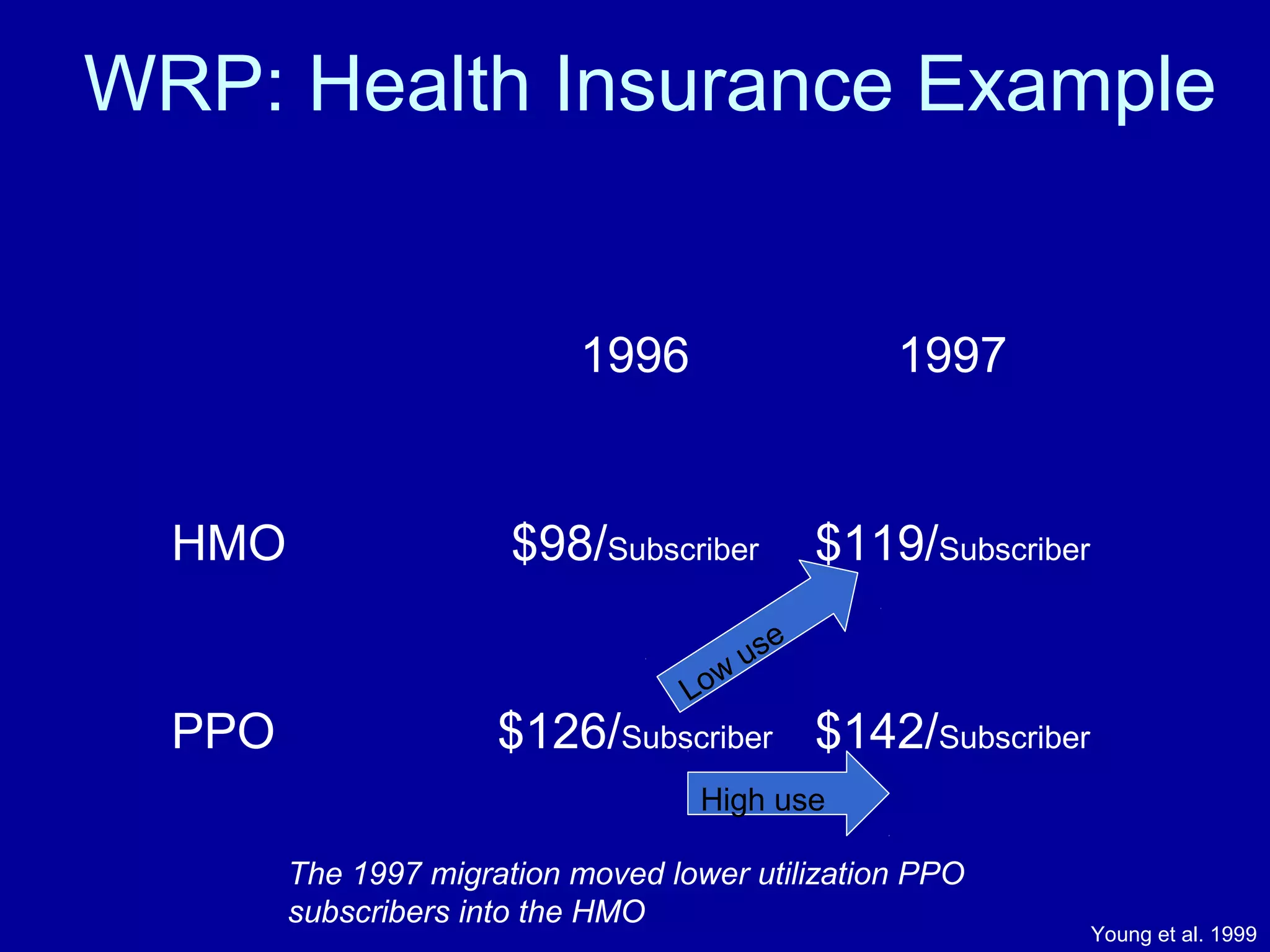 WRP: Health Insurance Example

| | 1996 | 1997 |
|---|---|---|
| HMO | \$98/Subscriber | \$119/Subscriber |
| PPO | \$126/Subscriber | \$142/Subscriber |

Low use

High use

The 1997 migration moved lower utilization PPO subscribers into the HMO

Young et al. 1999